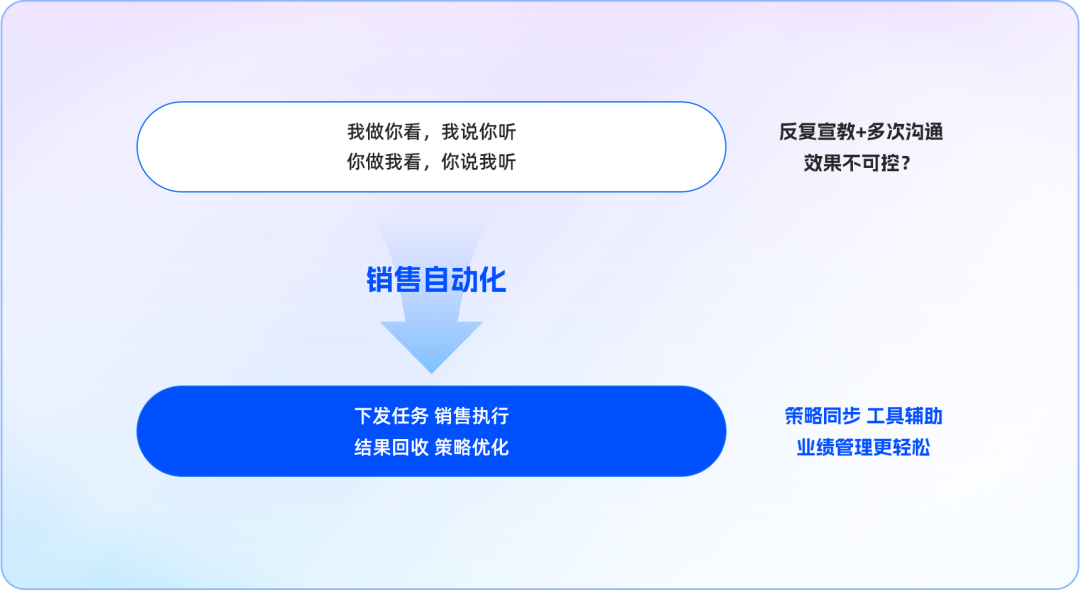 我做你看，我说你听
你做我看，你说我听

反复宣教+多次沟通
效果不可控？

销售自动化

下发任务 销售执行
结果回收 策略优化

策略同步 工具辅助
业绩管理更轻松